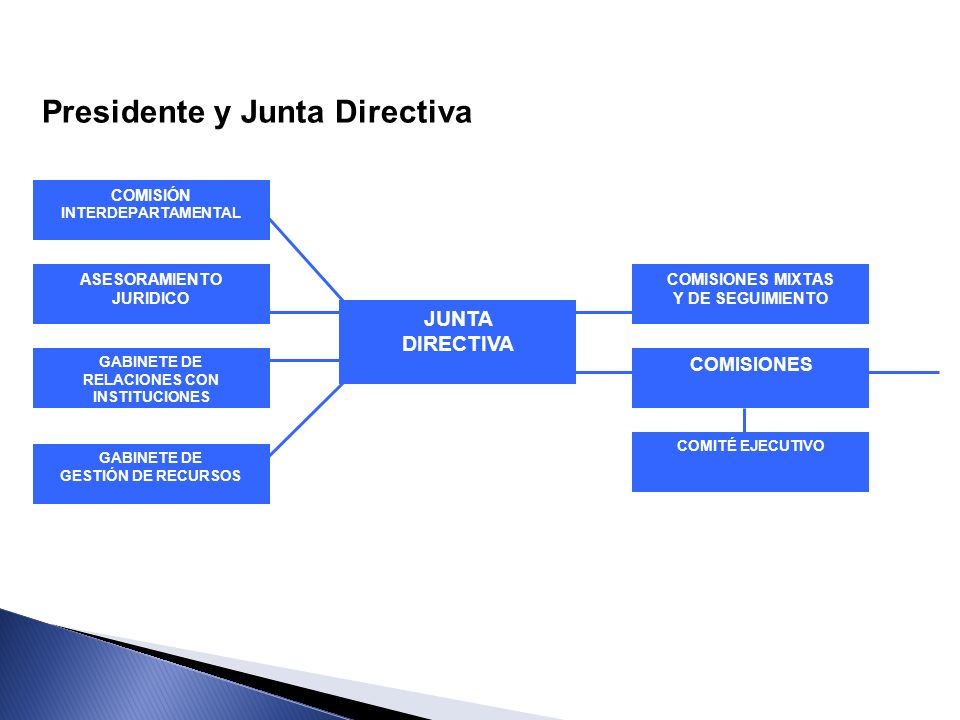 Presidente y Junta Directiva

COMISIÓN INTERDEPARTAMENTAL

ASESORAMIENTO JURIDICO

GABINETE DE RELACIONES CON INSTITUCIONES

GABINETE DE GESTIÓN DE RECURSOS

JUNTA DIRECTIVA

COMISIONES MIXTAS Y DE SEGUIMIENTO

COMISIONES

COMITÉ EJECUTIVO